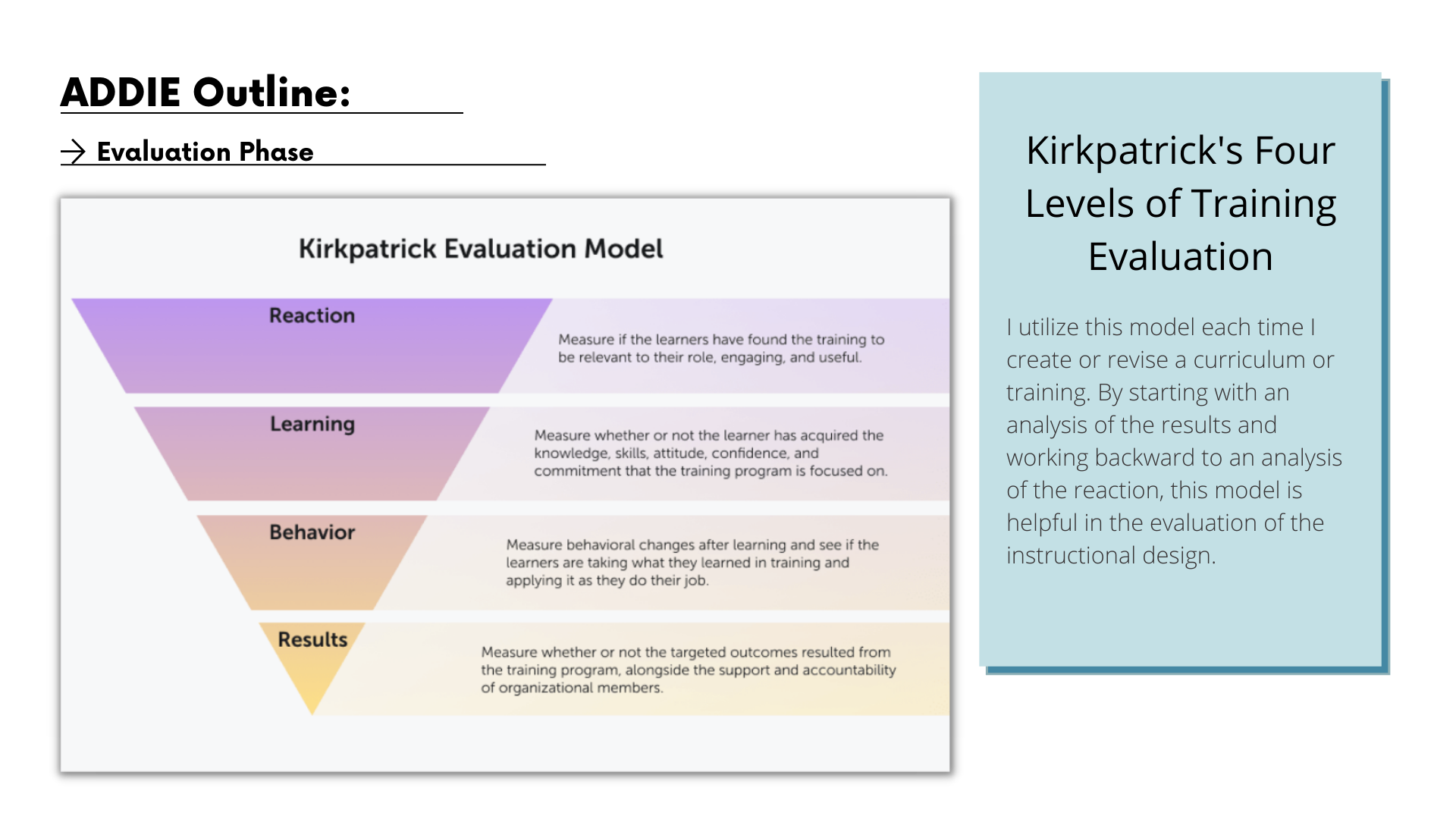 ADDIE Outline:

→ Evaluation Phase

Kirkpatrick Evaluation Model

Reaction

Measure if the learners have found the training to be relevant to their role, engaging, and useful.

Learning

Measure whether or not the learner has acquired the knowledge, skills, attitude, confidence, and commitment that the training program is focused on.

Behavior

Measure behavioral changes after learning and see if the learners are taking what they learned in training and applying it as they do their job.

Results

Measure whether or not the targeted outcomes resulted from the training program, alongside the support and accountability of organizational members.

Kirkpatrick's Four Levels of Training Evaluation

I utilize this model each time I create or revise a curriculum or training. By starting with an analysis of the results and working backward to an analysis of the reaction, this model is helpful in the evaluation of the instructional design.